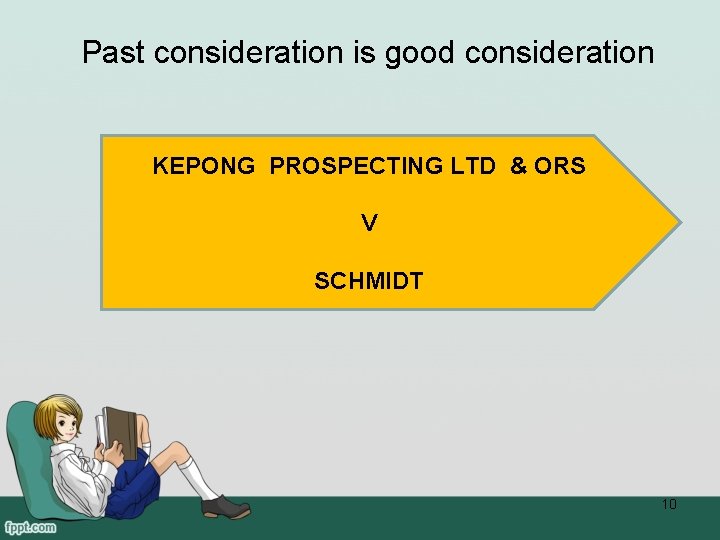 Past consideration is good consideration

KEPONG PROSPECTING LTD & ORS

V

SCHMIDT

10

fppt.com